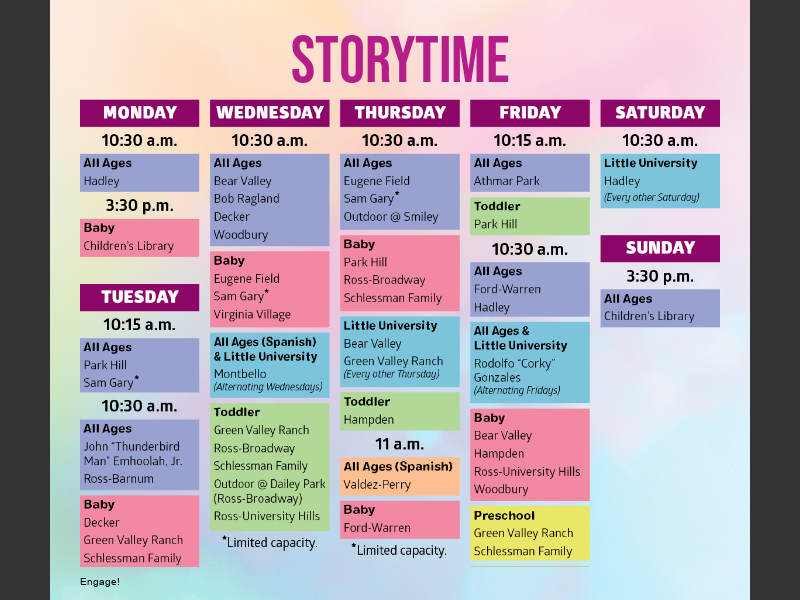 STORYTIME

MONDAY
10:30 a.m.
All Ages
Hadley
3:30 p.m.
Baby
Children's Library

TUESDAY
10:15 a.m.
All Ages
Park Hill
Sam Gary*
10:30 a.m.
All Ages
John "Thunderbird Man" Emhoolah, Jr.
Ross-Barnum
Baby
Decker
Green Valley Ranch
Schlessman Family

WEDNESDAY
10:30 a.m.
All Ages
Bear Valley
Bob Ragland
Decker
Woodbury
Baby
Eugene Field
Sam Gary*
Virginia Village
All Ages (Spanish) & Little University
Montbello
(Alternating Wednesdays)
Toddler
Green Valley Ranch
Ross-Broadway
Schlessman Family
Outdoor @ Dailey Park (Ross-Broadway)
Ross-University Hills
*Limited capacity.

THURSDAY
10:30 a.m.
All Ages
Eugene Field
Sam Gary*
Outdoor @ Smiley
Baby
Park Hill
Ross-Broadway
Schlessman Family
Little University
Bear Valley
Green Valley Ranch
(Every other Thursday)
Toddler
Hampden
11 a.m.
All Ages (Spanish)
Valdez-Perry
Baby
Ford-Warren
*Limited capacity.

FRIDAY
10:15 a.m.
All Ages
Athmar Park
Toddler
Park Hill
10:30 a.m.
All Ages
Ford-Warren
Hadley
All Ages & Little University
Rodolfo "Corky" Gonzales
(Alternating Fridays)
Baby
Bear Valley
Hampden
Ross-University Hills
Woodbury
Preschool
Green Valley Ranch
Schlessman Family

SATURDAY
10:30 a.m.
Little University
Hadley
(Every other Saturday)

SUNDAY
3:30 p.m.
All Ages
Children's Library

Engage!